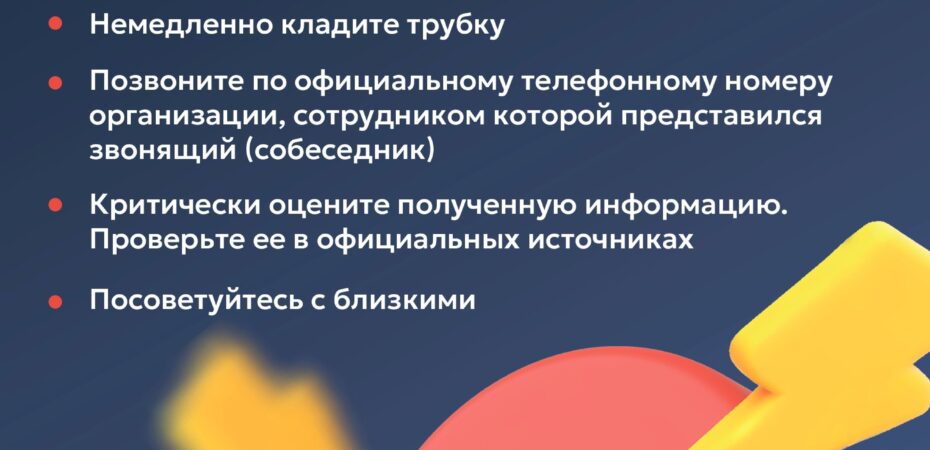 • Немедленно кладите трубку

• Позвоните по официальному телефонному номеру организации, сотрудником которой представился звонящий (собеседник)

• Критически оцените полученную информацию. Проверьте ее в официальных источниках

• Посоветуйтесь с близкими